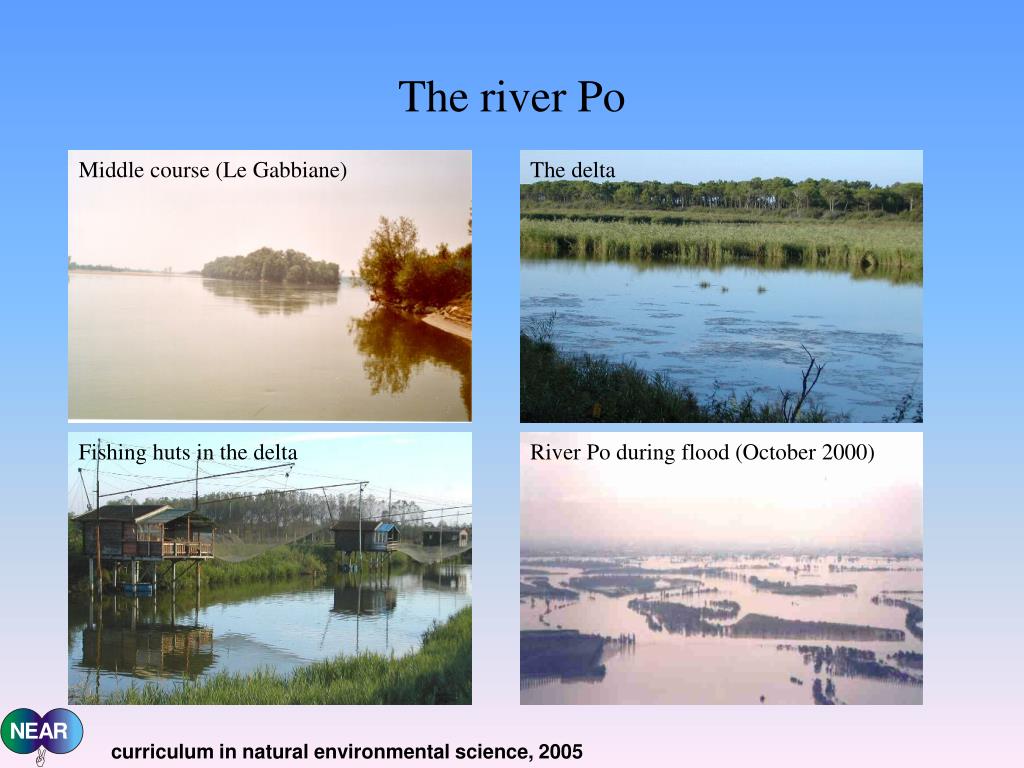 The river Po

Middle course (Le Gabbiane)

The delta

Fishing huts in the delta

River Po during flood (October 2000)

NEAR

curriculum in natural environmental science, 2005